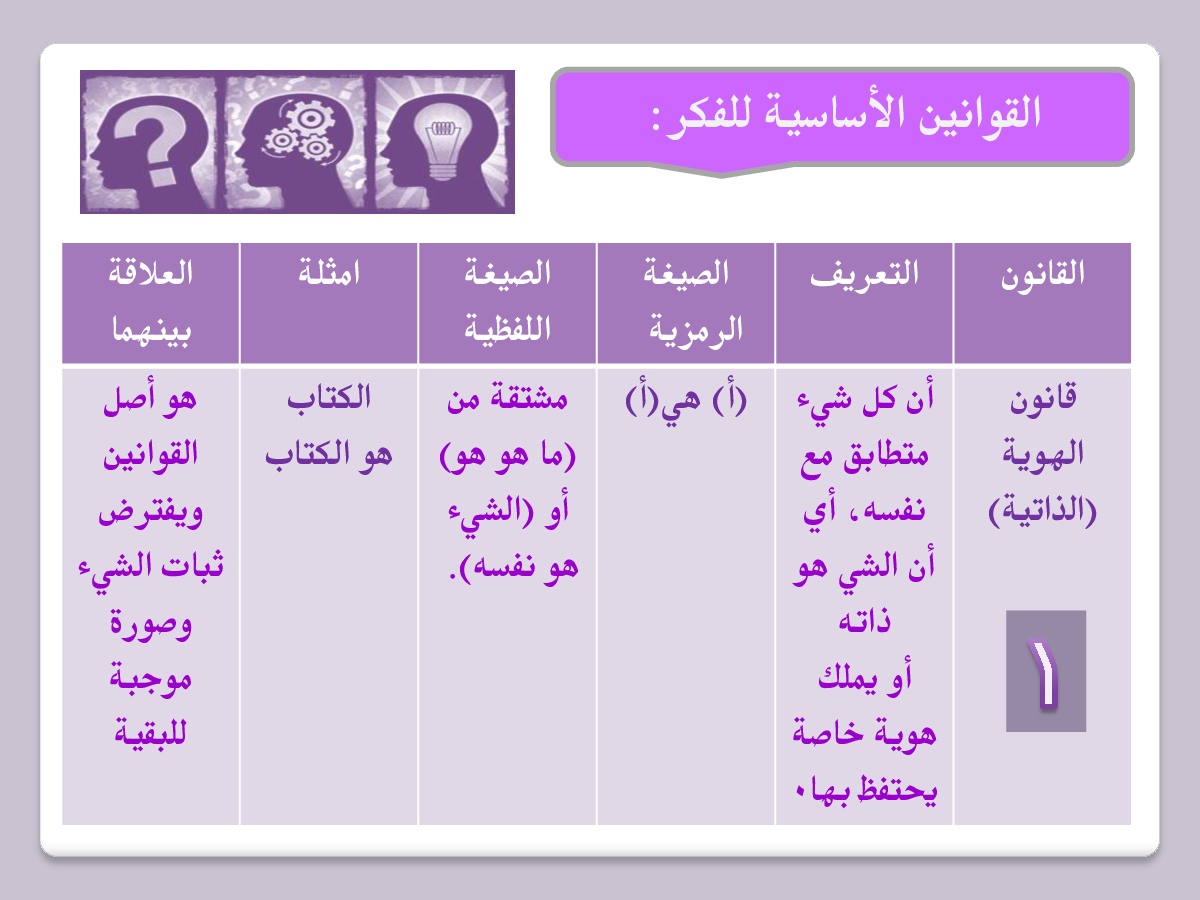 القوانين الأساسية للفكر:

| القانون | التعريف | الصيغة الرمزية | الصيغة اللفظية | امثلة | العلاقة بينهما |
|---|---|---|---|---|---|
| قانون الهوية (الذاتية) ١ | أن كل شيء متطابق مع نفسه، أي أن الشي هو ذاته أو يملك هوية خاصة يحتفظ بها. | (أ) هي(أ) | مشتقة من (ما هو هو) أو (الشيء هو نفسه). | الكتاب هو الكتاب | هو أصل القوانين ويفترض ثبات الشيء وصورة موجبة للبقية |